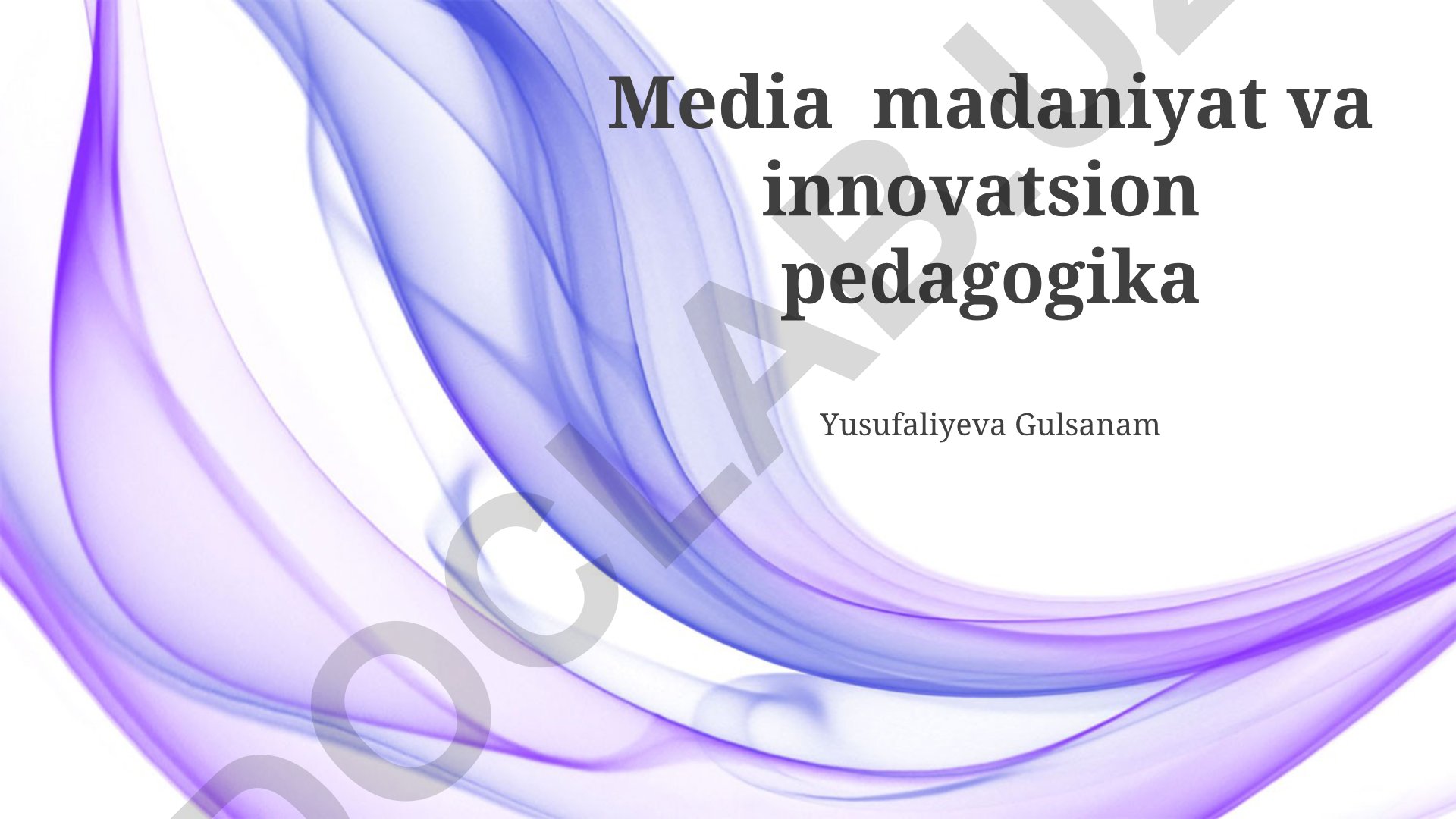 Media madaniyat va innovatsion pedagogika

Yusufaliyeva Gulsanam

DOCLAB.UZ